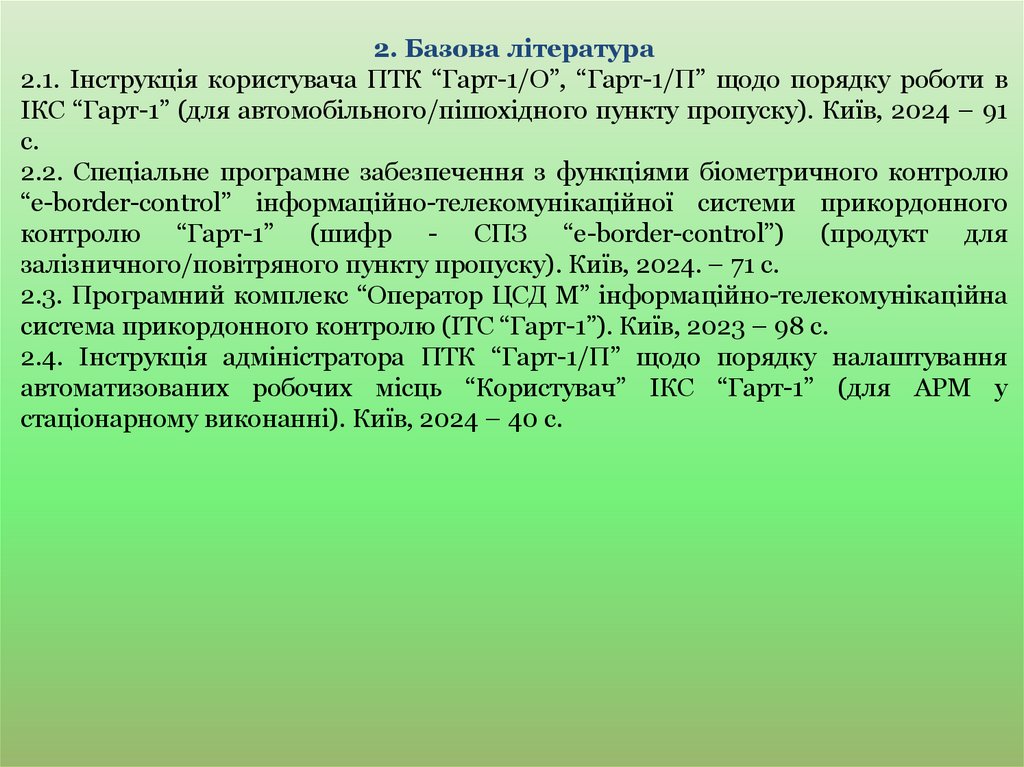 2. Базова література

2.1. Інструкція користувача ПТК “Гарт-1/О”, “Гарт-1/П” щодо порядку роботи в ІКС “Гарт-1” (для автомобільного/пішохідного пункту пропуску). Київ, 2024 – 91 с.

2.2. Спеціальне програмне забезпечення з функціями біометричного контролю “e-border-control” інформаційно-телекомунікаційної системи прикордонного контролю “Гарт-1” (шифр - СПЗ “e-border-control”) (продукт для залізничного/повітряного пункту пропуску). Київ, 2024. – 71 с.

2.3. Програмний комплекс “Оператор ЦСД М” інформаційно-телекомунікаційна система прикордонного контролю (ІТС “Гарт-1”). Київ, 2023 – 98 с.

2.4. Інструкція адміністратора ПТК “Гарт-1/П” щодо порядку налаштування автоматизованих робочих місць “Користувач” ІКС “Гарт-1” (для АРМ у стаціонарному виконанні). Київ, 2024 – 40 с.